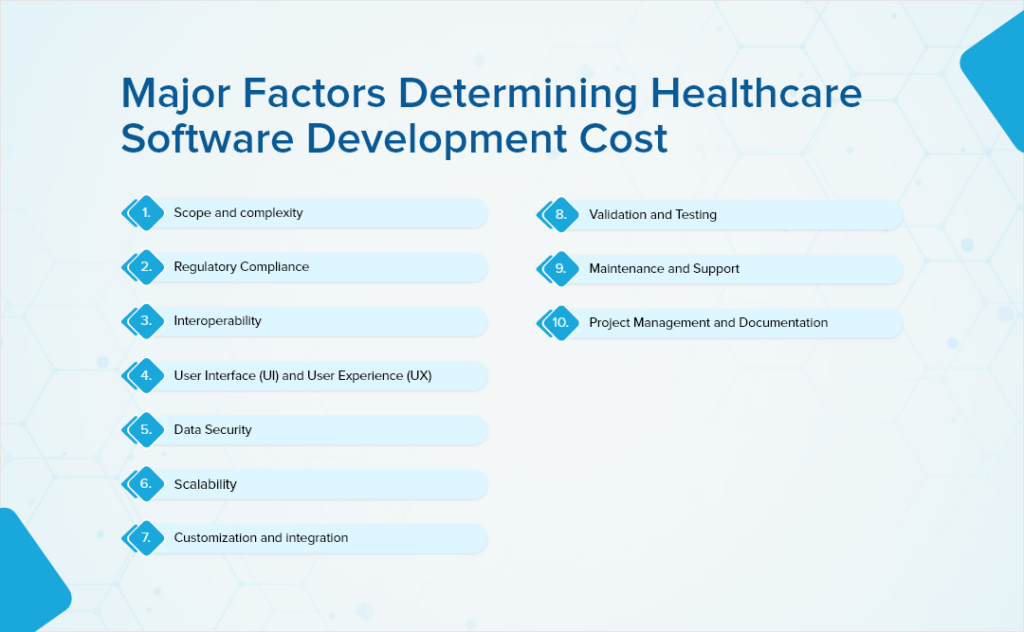 Major Factors Determining Healthcare Software Development Cost

1. Scope and complexity

2. Regulatory Compliance

3. Interoperability

4. User Interface (UI) and User Experience (UX)

5. Data Security

6. Scalability

7. Customization and integration

8. Validation and Testing

9. Maintenance and Support

10. Project Management and Documentation